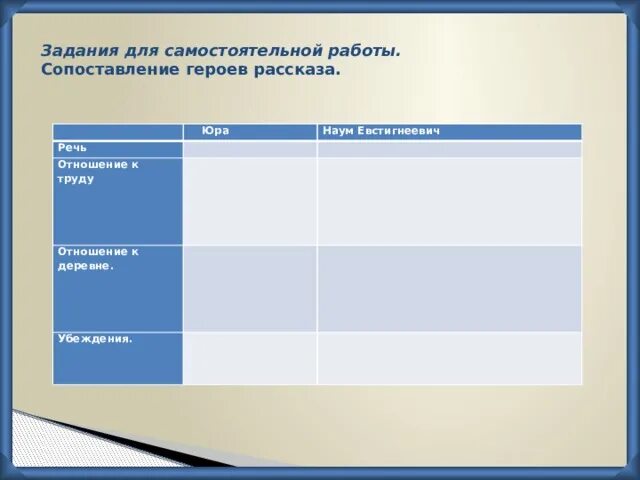 Задания для самостоятельной работы.
Сопоставление героев рассказа.

| | Юра | Наум Евстигнеевич |
|---|---|---|
| Речь | | |
| Отношение к труду | | |
| Отношение к деревне. | | |
| Убеждения. | | |